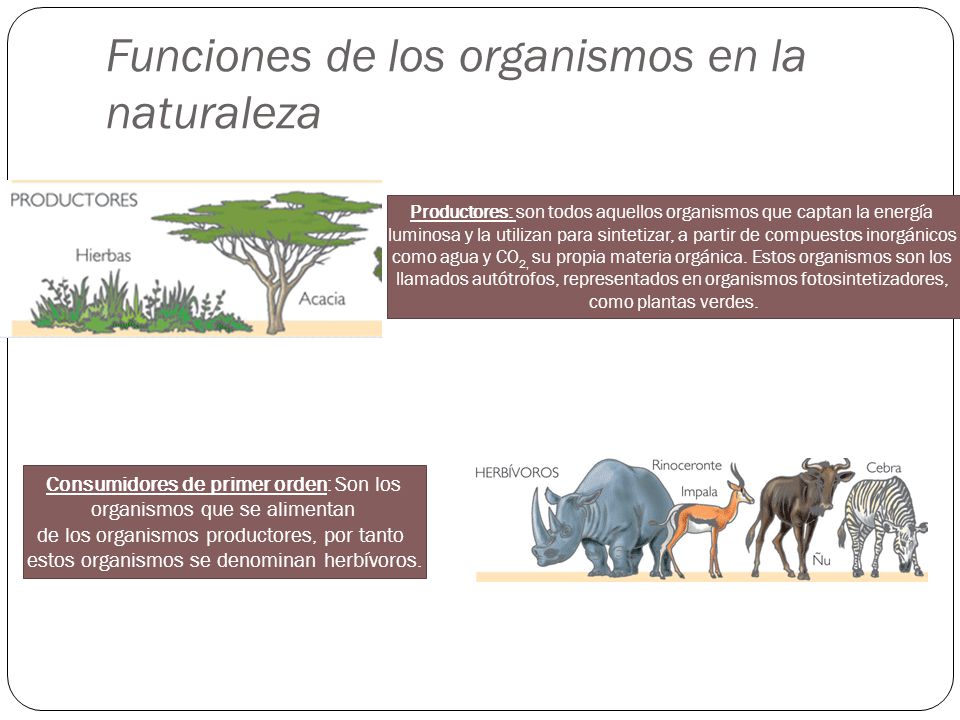 Funciones de los organismos en la naturaleza

PRODUCTORES

Hierbas

Acacia

Productores: son todos aquellos organismos que captan la energía luminosa y la utilizan para sintetizar, a partir de compuestos inorgánicos como agua y $CO_2$, su propia materia orgánica. Estos organismos son los llamados autótrofos, representados en organismos fotosintetizadores, como plantas verdes.

Consumidores de primer orden: Son los organismos que se alimentan de los organismos productores, por tanto estos organismos se denominan herbívoros.

HERBÍVOROS

Rinoceronte

Impala

Ñu

Cebra